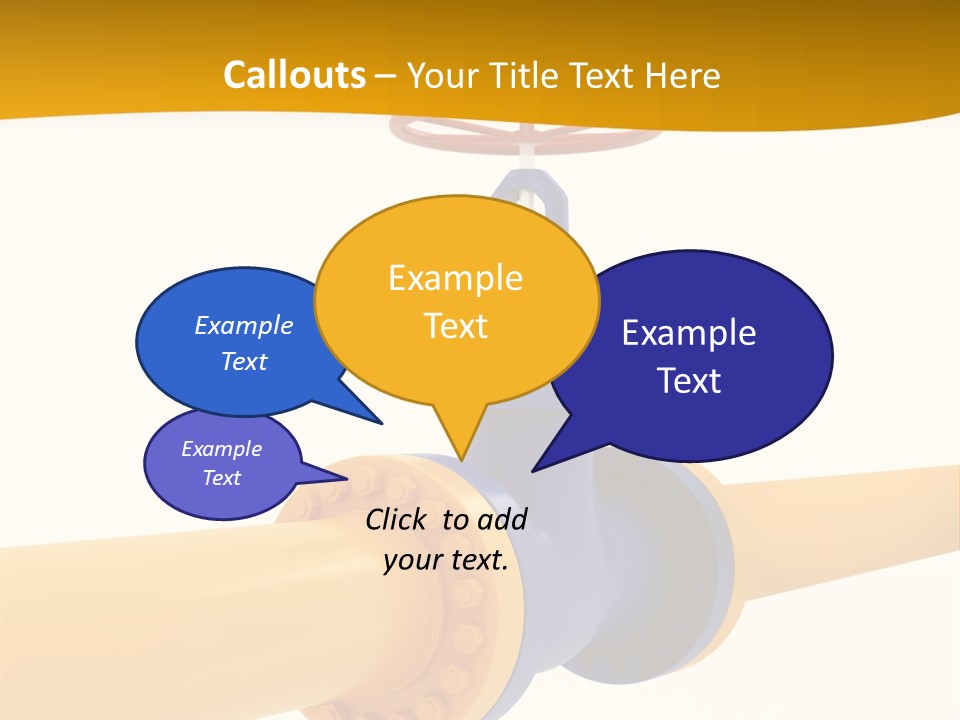 Callouts – Your Title Text Here

Example Text

Example Text

Example Text

Example Text

Click to add your text.